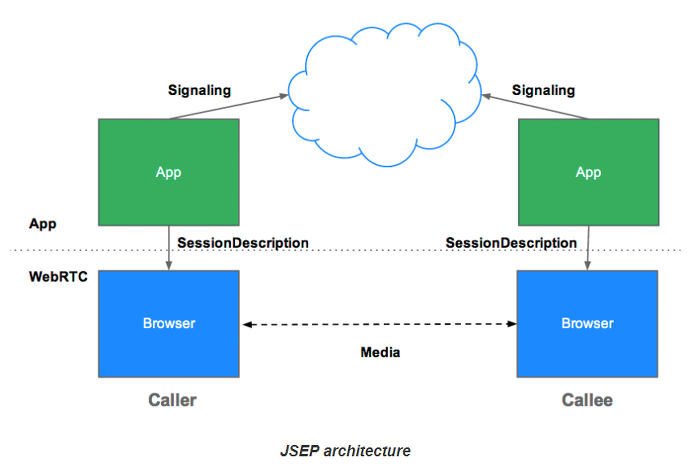 Signaling

Signaling

App

App

App

SessionDescription

SessionDescription

WebRTC

Browser

Browser

Media

Caller

Callee

JSEP architecture